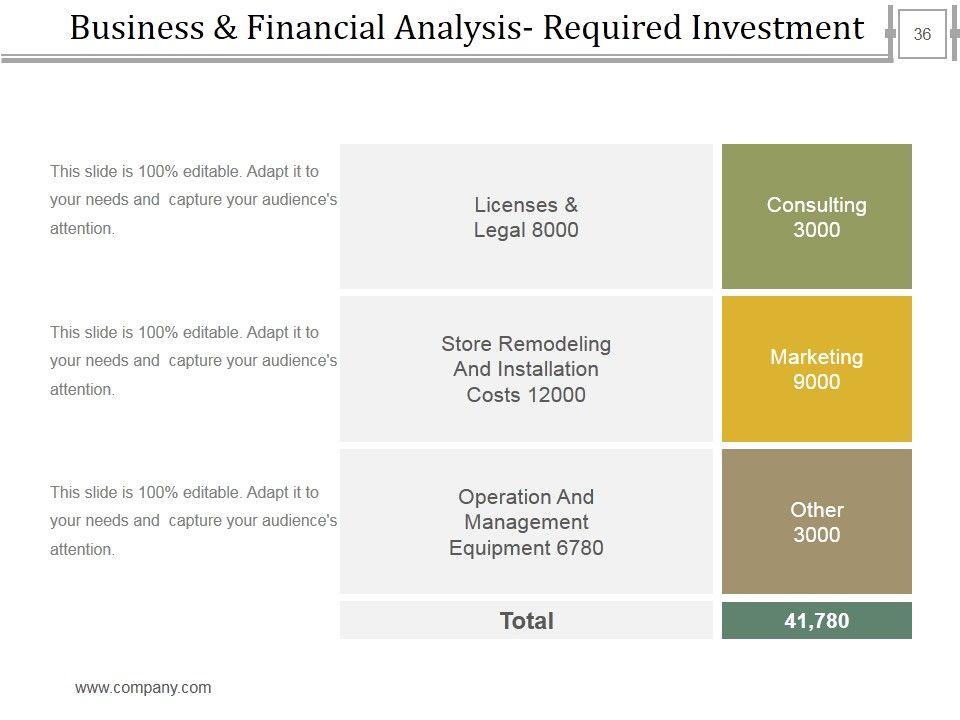 Business & Financial Analysis- Required Investment

36

This slide is 100% editable. Adapt it to your needs and capture your audience's attention.

Licenses & Legal 8000

Consulting 3000

This slide is 100% editable. Adapt it to your needs and capture your audience's attention.

Store Remodeling And Installation Costs 12000

Marketing 9000

This slide is 100% editable. Adapt it to your needs and capture your audience's attention.

Operation And Management Equipment 6780

Other 3000

Total

41,780

www.company.com